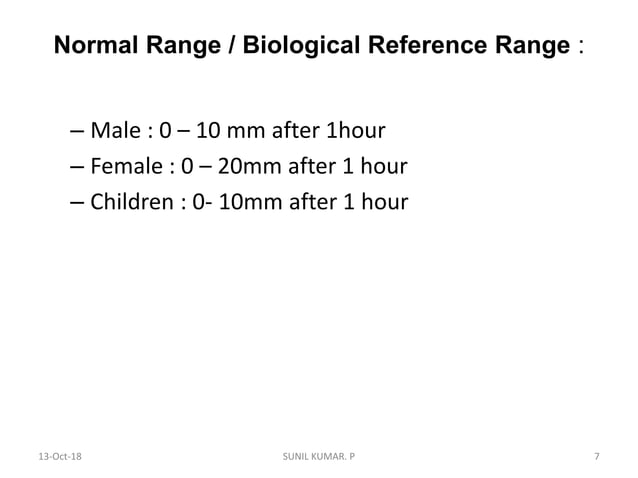 Normal Range / Biological Reference Range :

– Male : 0 – 10 mm after 1hour
– Female : 0 – 20mm after 1 hour
– Children : 0- 10mm after 1 hour

13-Oct-18

SUNIL KUMAR. P

7